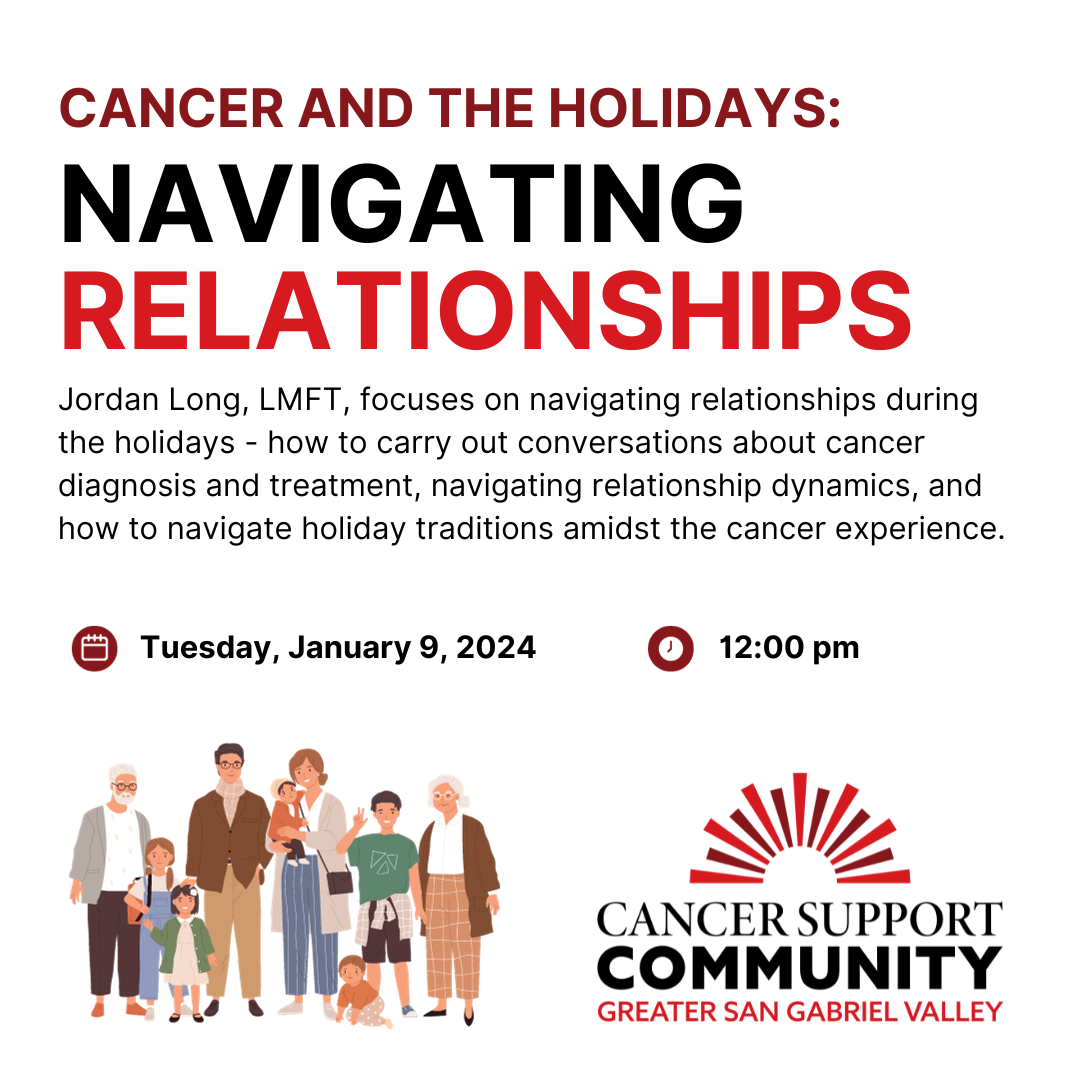 CANCER AND THE HOLIDAYS:
NAVIGATING
RELATIONSHIPS

Jordan Long, LMFT, focuses on navigating relationships during the holidays - how to carry out conversations about cancer diagnosis and treatment, navigating relationship dynamics, and how to navigate holiday traditions amidst the cancer experience.

Tuesday, January 9, 2024

12:00 pm

CANCER SUPPORT
COMMUNITY
GREATER SAN GABRIEL VALLEY